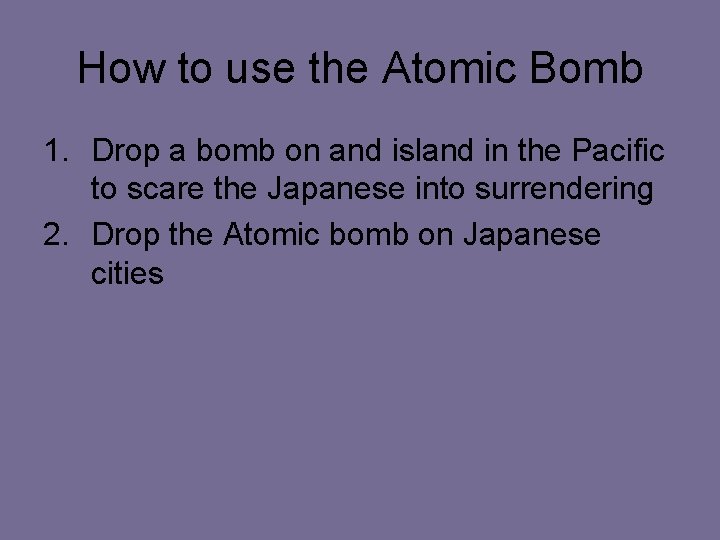 How to use the Atomic Bomb

1. Drop a bomb on and island in the Pacific to scare the Japanese into surrendering
2. Drop the Atomic bomb on Japanese cities